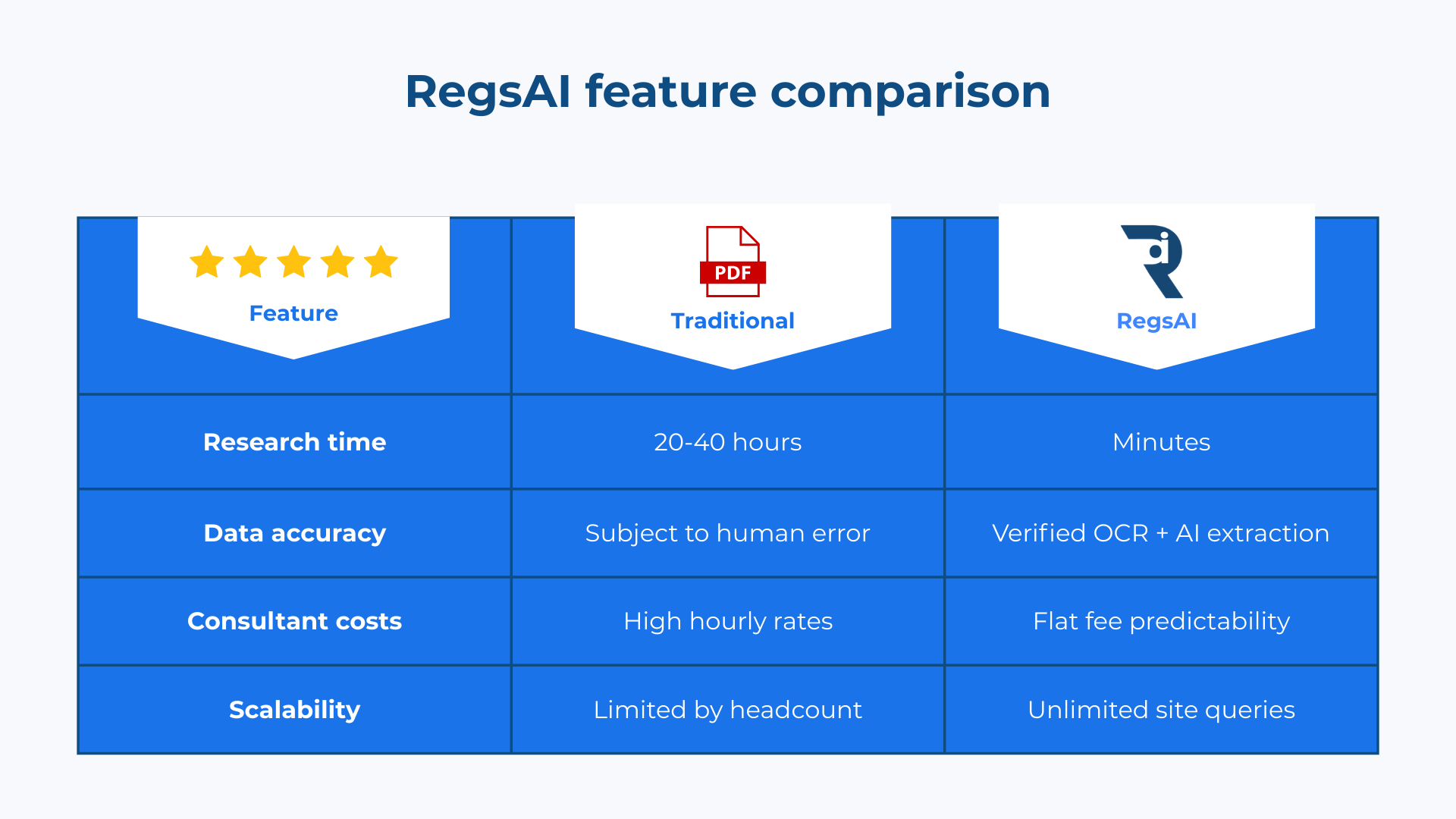 RegsAI feature comparison

| Feature | PDF Traditional | RegsAI |
|---|---|---|
| Research time | 20-40 hours | Minutes |
| Data accuracy | Subject to human error | Verified OCR + AI extraction |
| Consultant costs | High hourly rates | Flat fee predictability |
| Scalability | Limited by headcount | Unlimited site queries |